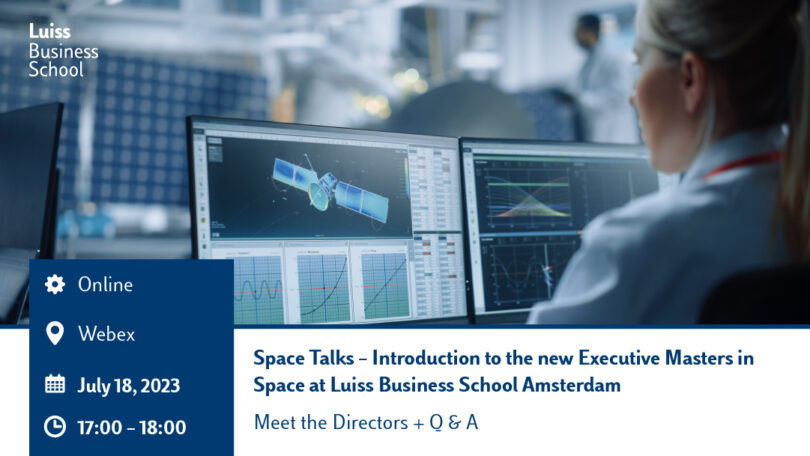 Luiss
Business
School

Online

Webex

July 18, 2023

17:00 – 18:00

Space Talks – Introduction to the new Executive Masters in Space at Luiss Business School Amsterdam

Meet the Directors + Q & A